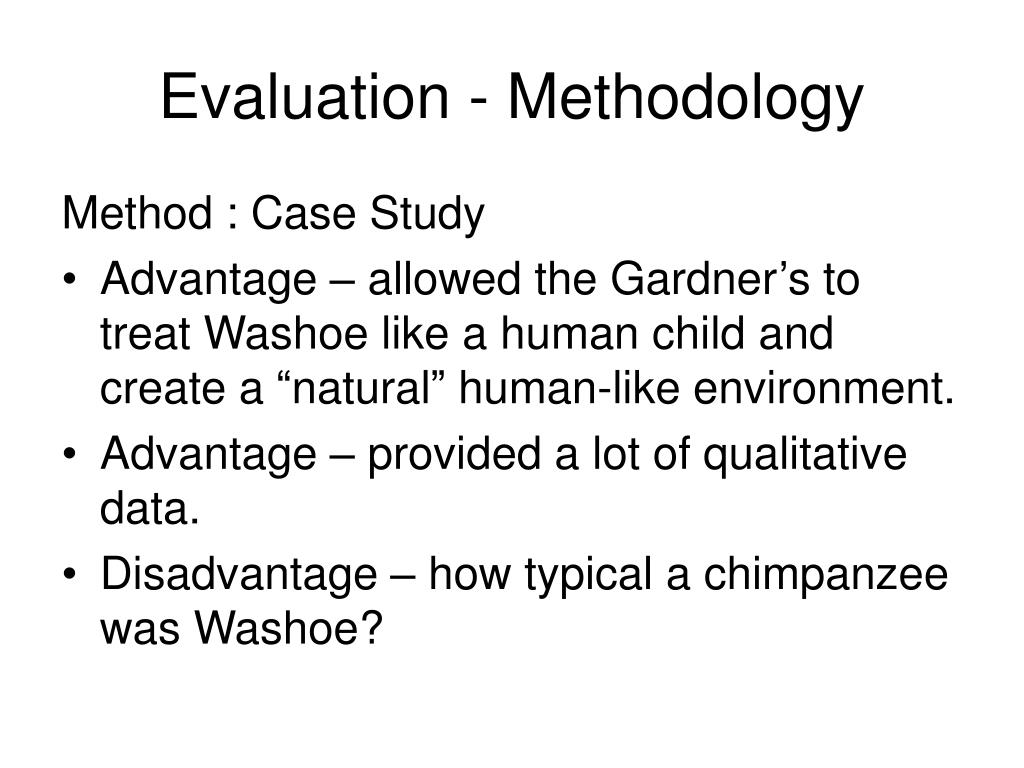 Evaluation - Methodology

Method : Case Study

• Advantage – allowed the Gardner’s to treat Washoe like a human child and create a “natural” human-like environment.
• Advantage – provided a lot of qualitative data.
• Disadvantage – how typical a chimpanzee was Washoe?